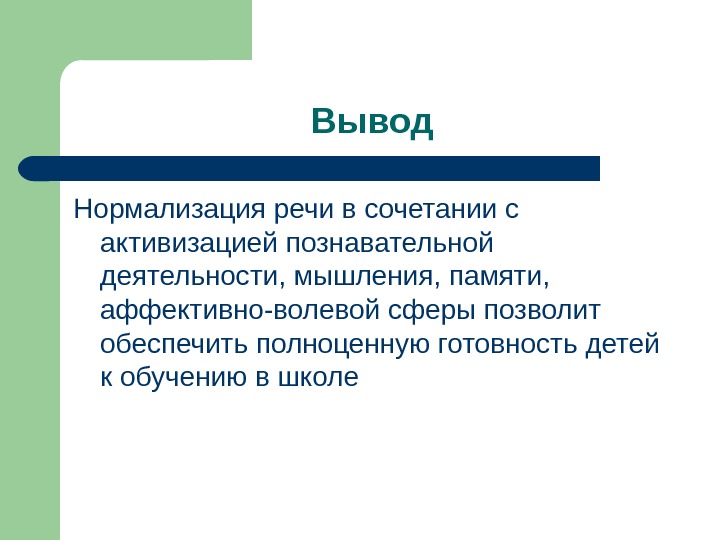 Вывод

Нормализация речи в сочетании с активизацией познавательной деятельности, мышления, памяти, аффективно-волевой сферы позволит обеспечить полноценную готовность детей к обучению в школе